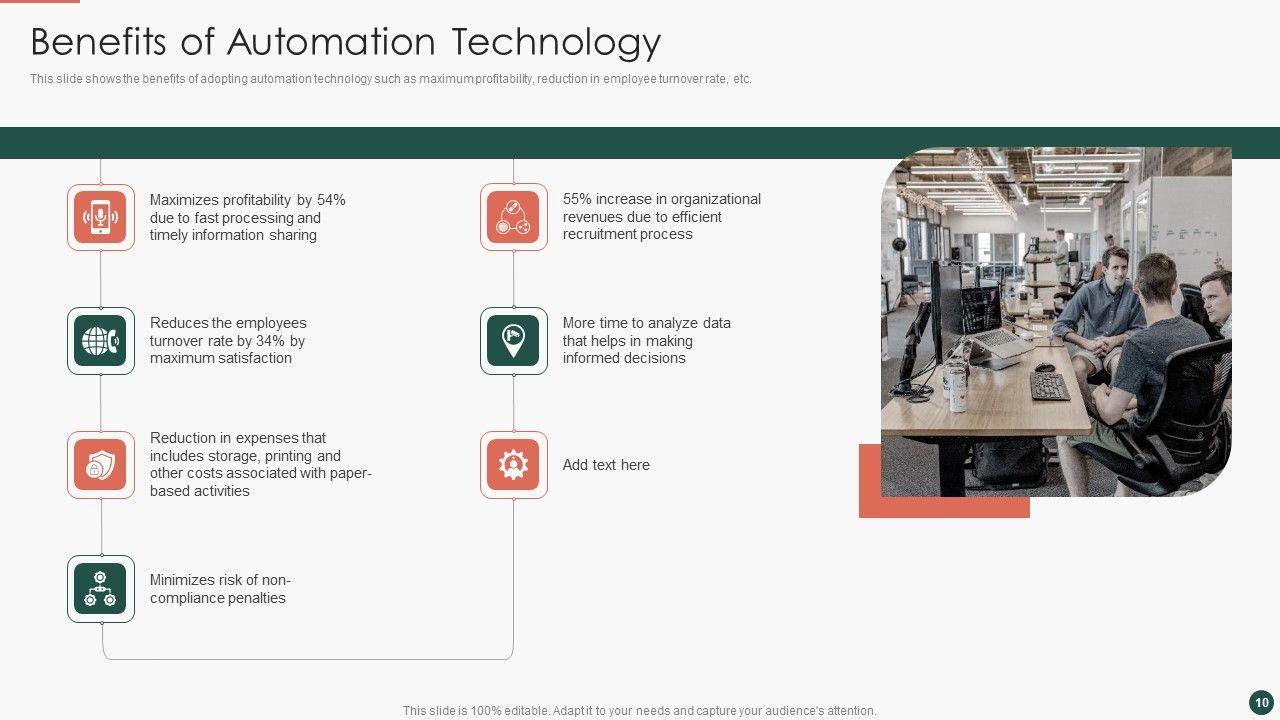 Benefits of Automation Technology

This slide shows the benefits of adopting automation technology such as maximum profitability, reduction in employee turnover rate, etc.

Maximizes profitability by 54% due to fast processing and timely information sharing

Reduces the employees turnover rate by 34% by maximum satisfaction

Reduction in expenses that includes storage, printing and other costs associated with paper-based activities

Minimizes risk of non-compliance penalties

55% increase in organizational revenues due to efficient recruitment process

More time to analyze data that helps in making informed decisions

Add text here

This slide is 100% editable. Adapt it to your needs and capture your audience's attention.

10